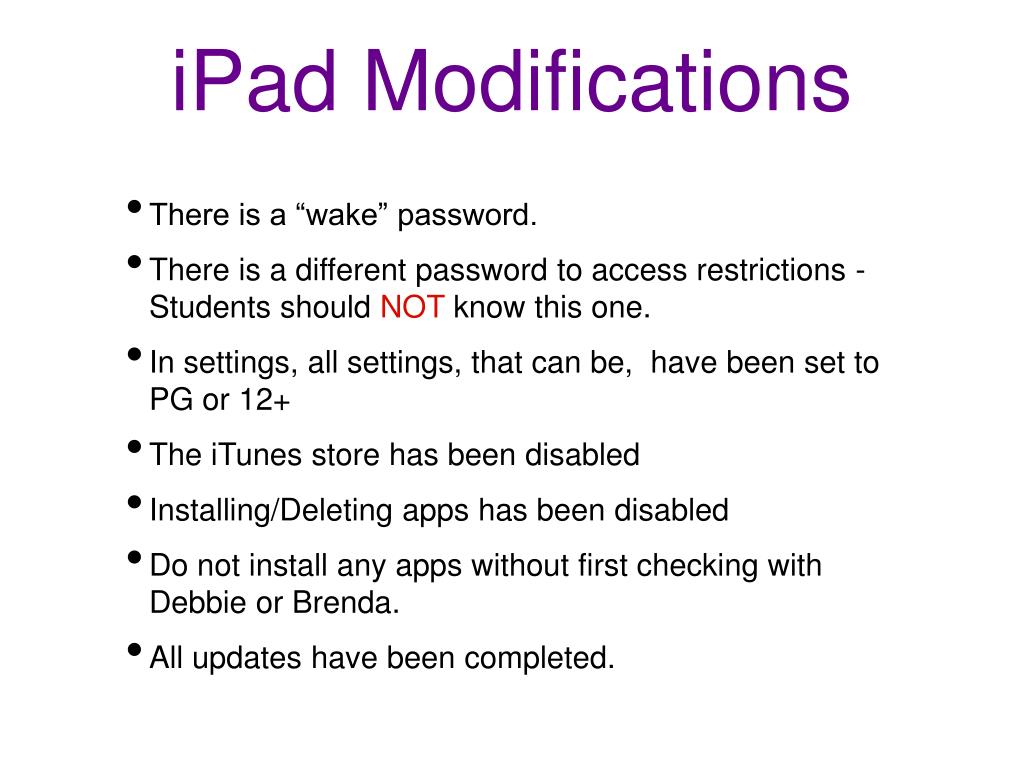 iPad Modifications

• There is a “wake” password.
• There is a different password to access restrictions - Students should NOT know this one.
• In settings, all settings, that can be, have been set to PG or 12+
• The iTunes store has been disabled
• Installing/Deleting apps has been disabled
• Do not install any apps without first checking with Debbie or Brenda.
• All updates have been completed.